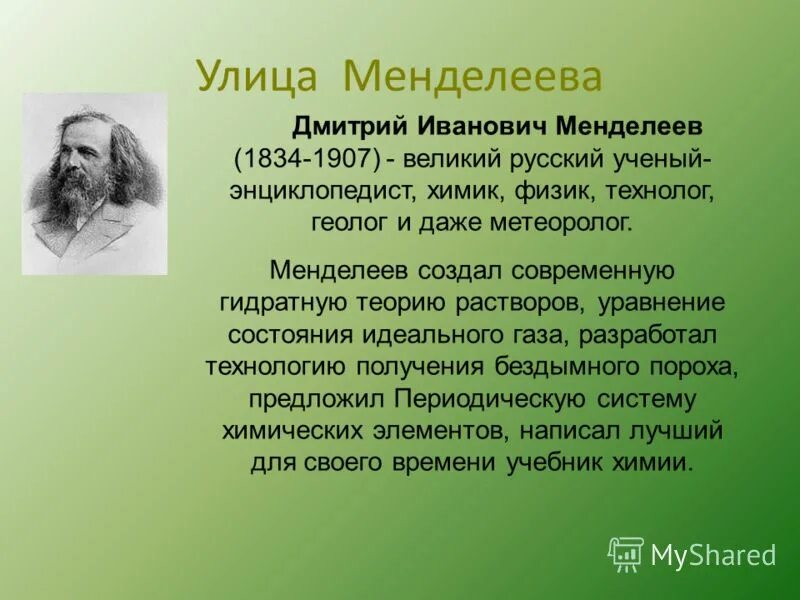 Улица Менделеева

Дмитрий Иванович Менделеев (1834-1907) - великий русский ученый-энциклопедист, химик, физик, технолог, геолог и даже метеоролог.

Менделеев создал современную гидратную теорию растворов, уравнение состояния идеального газа, разработал технологию получения бездымного пороха, предложил Периодическую систему химических элементов, написал лучший для своего времени учебник химии.

MyShared